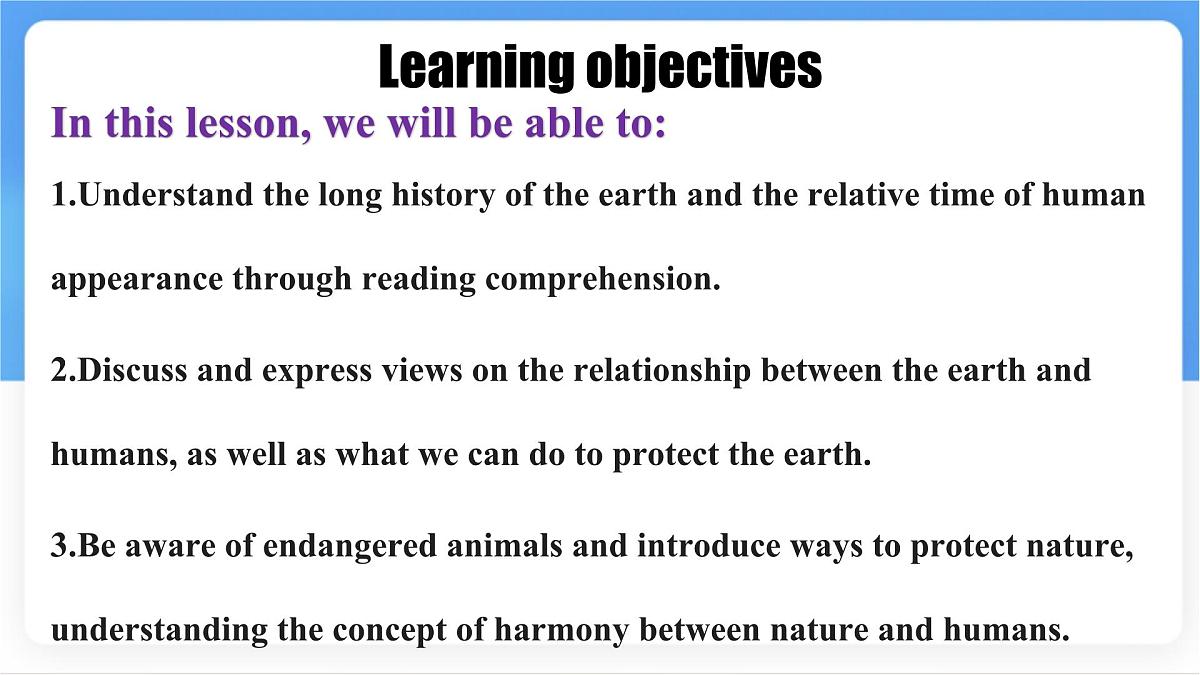 Learning objectives

In this lesson, we will be able to:

1.Understand the long history of the earth and the relative time of human appearance through reading comprehension.

2.Discuss and express views on the relationship between the earth and humans, as well as what we can do to protect the earth.

3.Be aware of endangered animals and introduce ways to protect nature, understanding the concept of harmony between nature and humans.